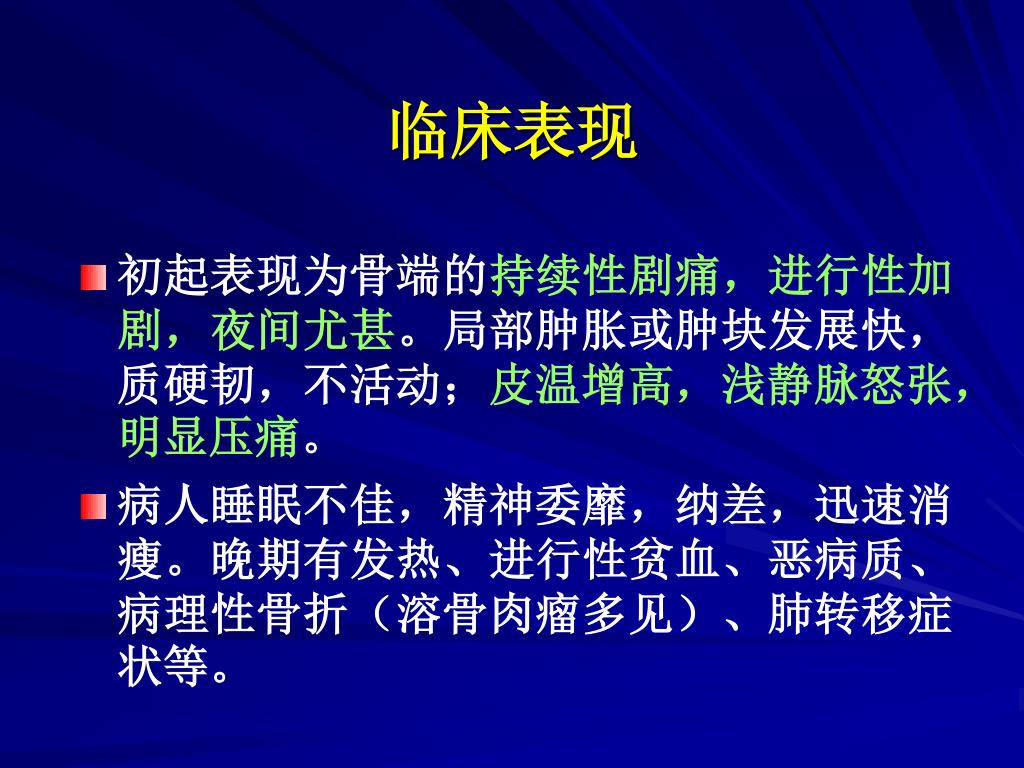 临床表现

初起表现为骨端的持续性剧痛，进行性加剧，夜间尤甚。局部肿胀或肿块发展快，质硬韧，不活动；皮温增高，浅静脉怒张，明显压痛。

病人睡眠不佳，精神委靡，纳差，迅速消瘦。晚期有发热、进行性贫血、恶病质、病理性骨折（溶骨肉瘤多见）、肺转移症状等。